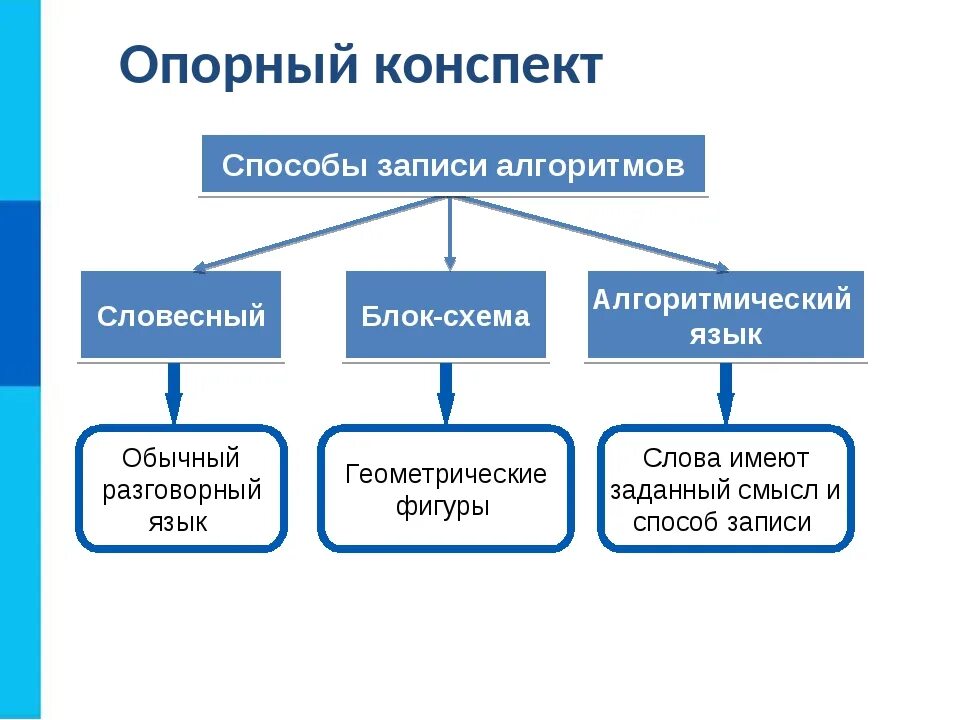 Опорный конспект

Способы записи алгоритмов

Словесный

Блок-схема

Алгоритмический язык

Обычный разговорный язык

Геометрические фигуры

Слова имеют заданный смысл и способ записи